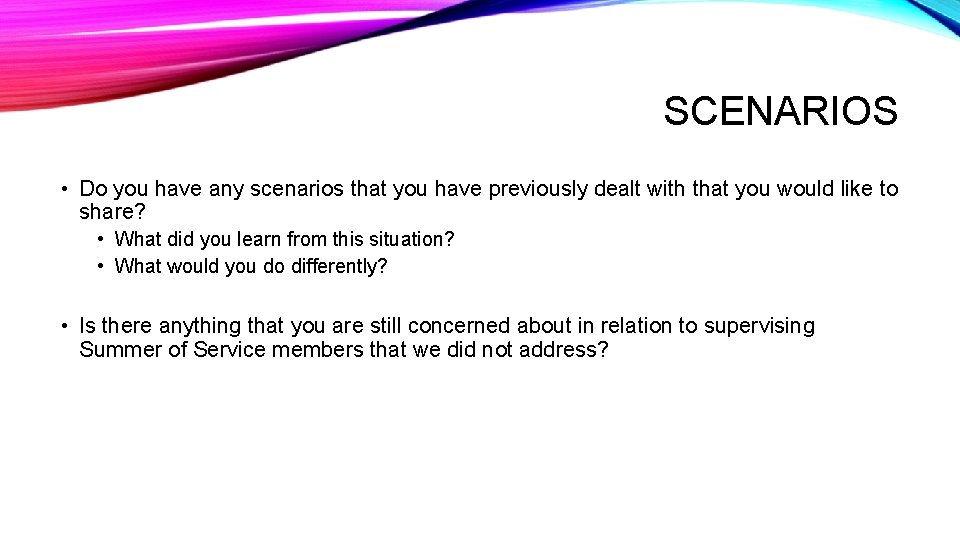 SCENARIOS

• Do you have any scenarios that you have previously dealt with that you would like to share?
  • What did you learn from this situation?
  • What would you do differently?

• Is there anything that you are still concerned about in relation to supervising Summer of Service members that we did not address?